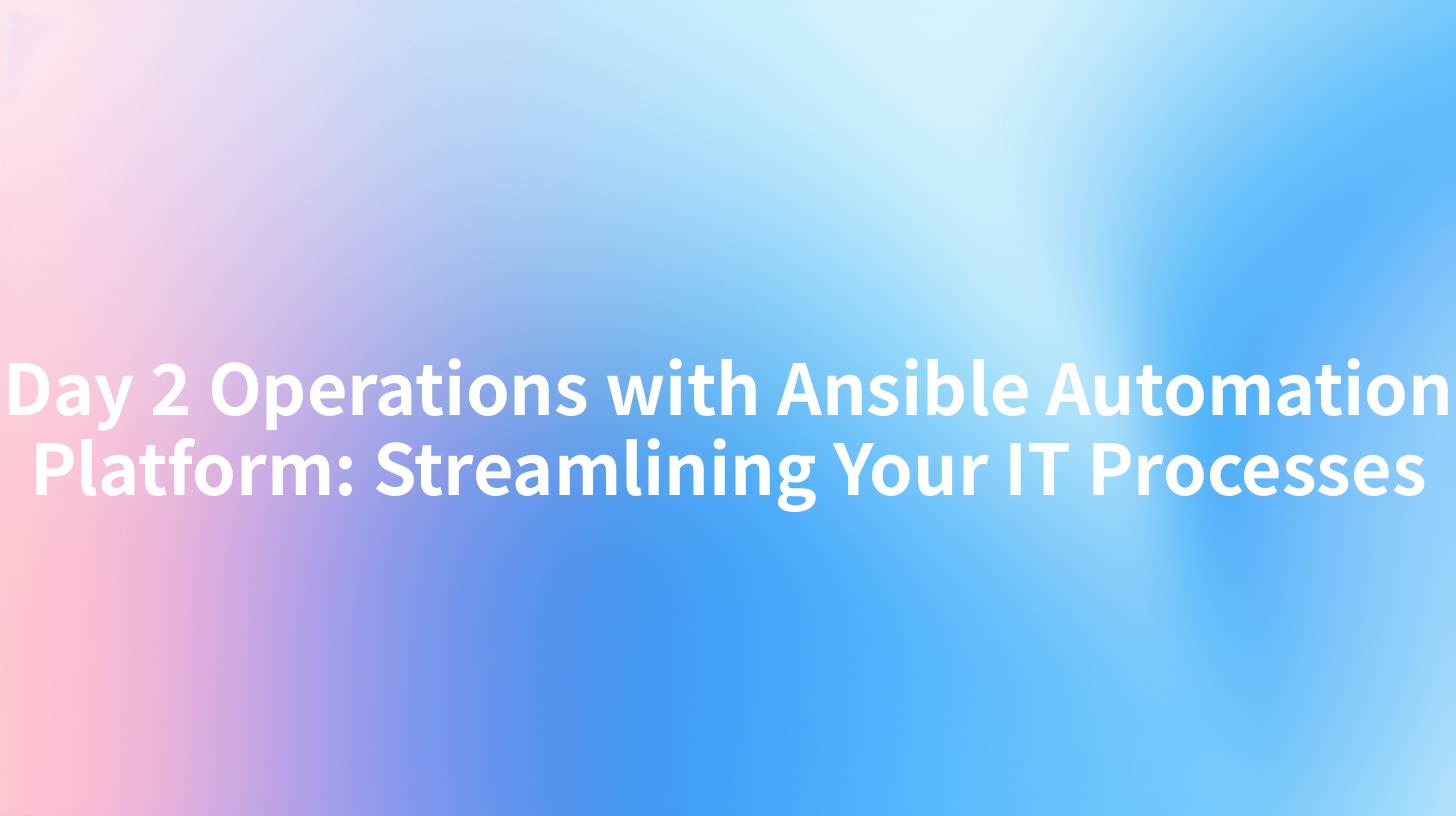 Day 2 Operations with Ansible Automation Platform: Streamlining Your IT Processes